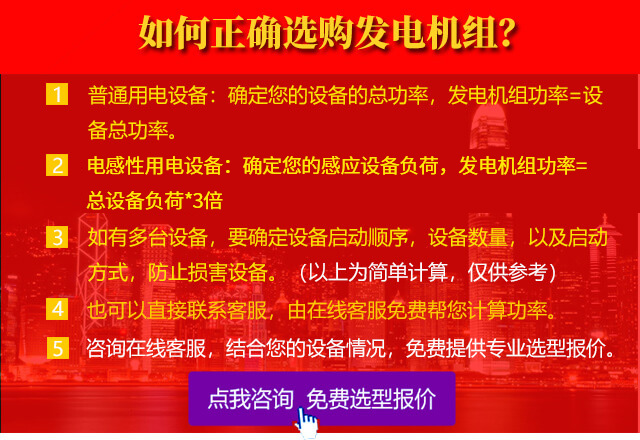 如何正确选购发电机组?

1 普通用电设备：确定您的设备的总功率，发电机组功率=设备总功率。

2 电感性用电设备：确定您的感应设备负荷，发电机组功率=总设备负荷*3倍

3 如有多台设备，要确定设备启动顺序，设备数量，以及启动方式，防止损害设备。（以上为简单计算，仅供参考）

4 也可以直接联系客服，由在线客服免费帮您计算功率。

5 咨询在线客服，结合您的设备情况，免费提供专业选型报价。

点我咨询 免费选型报价